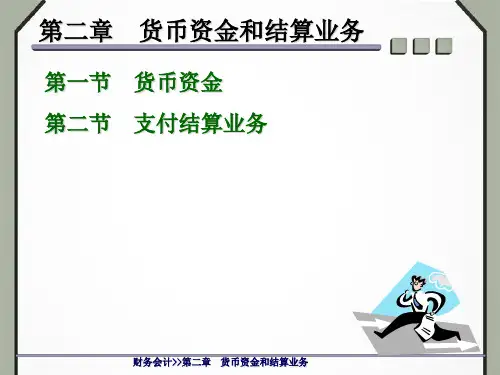 第二章　货币资金和结算业务

第一节　货币资金

第二节　支付结算业务

财务会计>>第二章　货币资金和结算业务